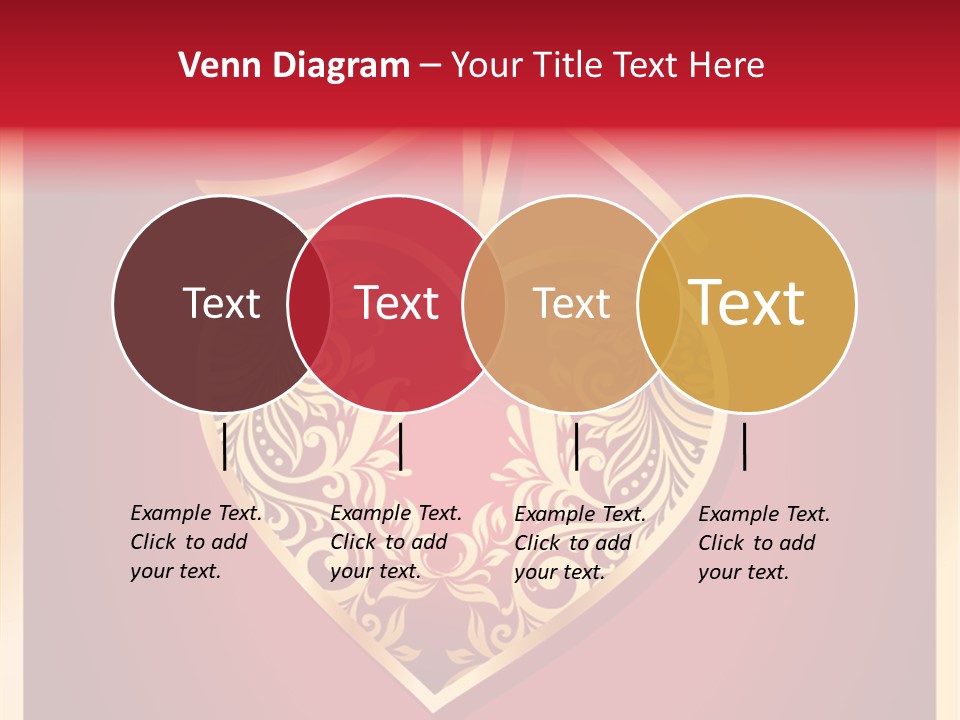 Venn Diagram – Your Title Text Here

Text

Text

Text

Text

Example Text. Click to add your text.

Example Text. Click to add your text.

Example Text. Click to add your text.

Example Text. Click to add your text.